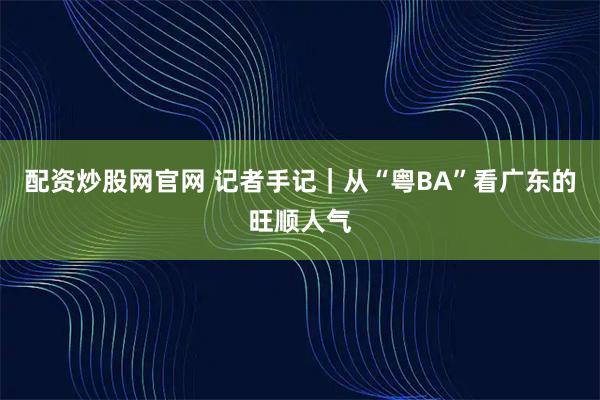 配资炒股网官网 记者手记｜从“粤BA”看广东的旺顺人气